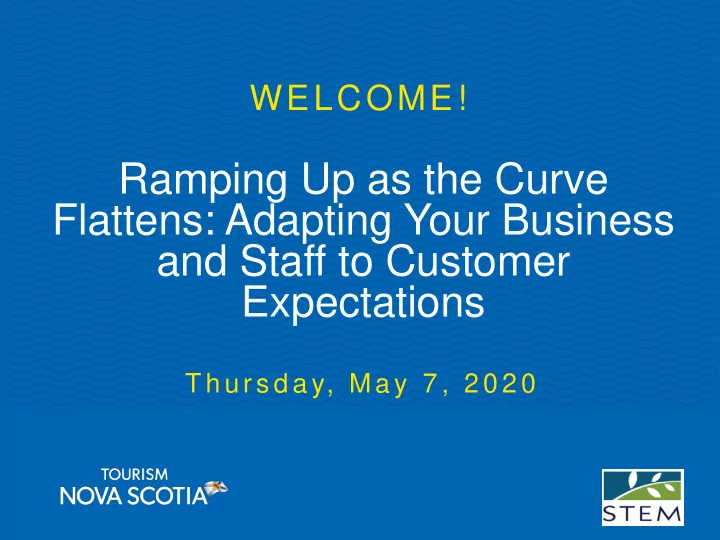 WELCOME!

Ramping Up as the Curve Flattens: Adapting Your Business and Staff to Customer Expectations

Thursday, May 7, 2020

TOURISM
NOVA SCOTIA

STEM